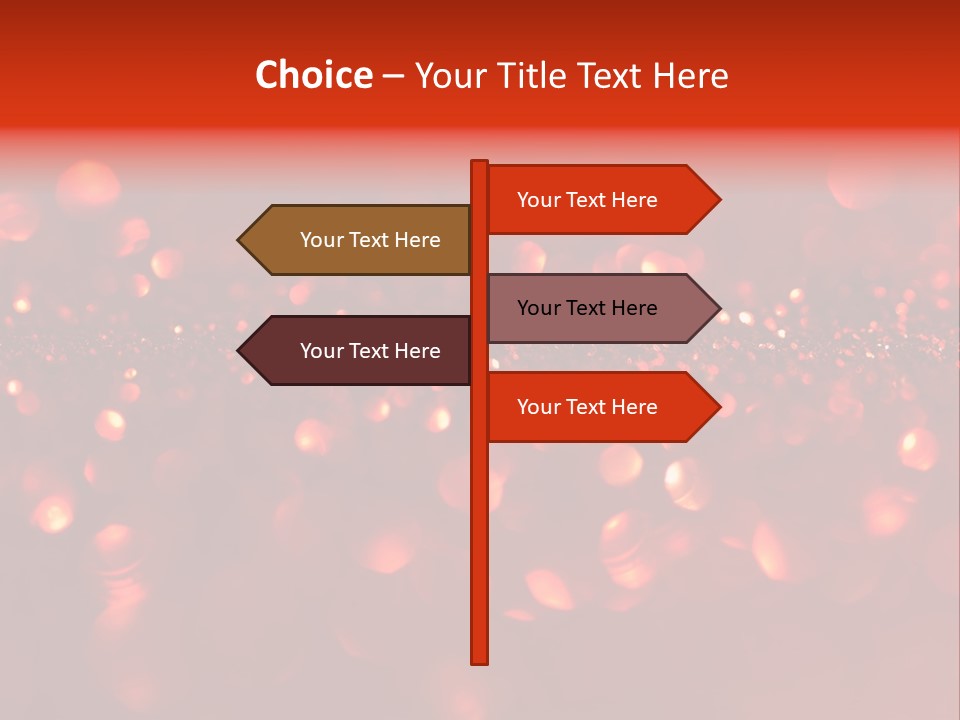 Choice – Your Title Text Here

Your Text Here

Your Text Here

Your Text Here

Your Text Here

Your Text Here